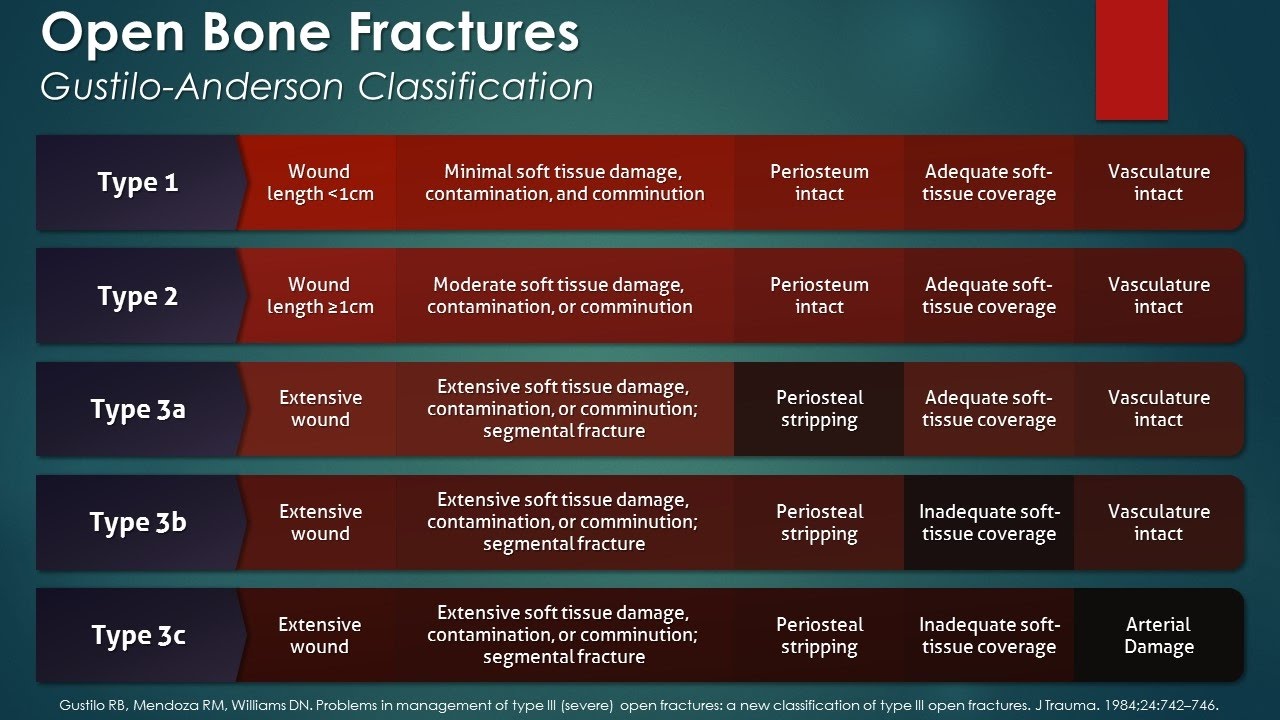 Open Bone Fractures
Gustilo-Anderson Classification

| Type 1 | Wound length <1cm | Minimal soft tissue damage, contamination, and comminution | Periosteum intact | Adequate soft-tissue coverage | Vasculature intact |
|---|---|---|---|---|---|
| Type 2 | Wound length ≥1cm | Moderate soft tissue damage, contamination, or comminution | Periosteum intact | Adequate soft-tissue coverage | Vasculature intact |
| Type 3a | Extensive wound | Extensive soft tissue damage, contamination, or comminution; segmental fracture | Periosteal stripping | Adequate soft-tissue coverage | Vasculature intact |
| Type 3b | Extensive wound | Extensive soft tissue damage, contamination, or comminution; segmental fracture | Periosteal stripping | Inadequate soft-tissue coverage | Vasculature intact |
| Type 3c | Extensive wound | Extensive soft tissue damage, contamination, or comminution; segmental fracture | Periosteal stripping | Inadequate soft-tissue coverage | Arterial Damage |

Gustilo RB, Mendoza RM, Williams DN. Problems in management of type III (severe) open fractures: a new classification of type III open fractures. J Trauma. 1984;24:742–746.